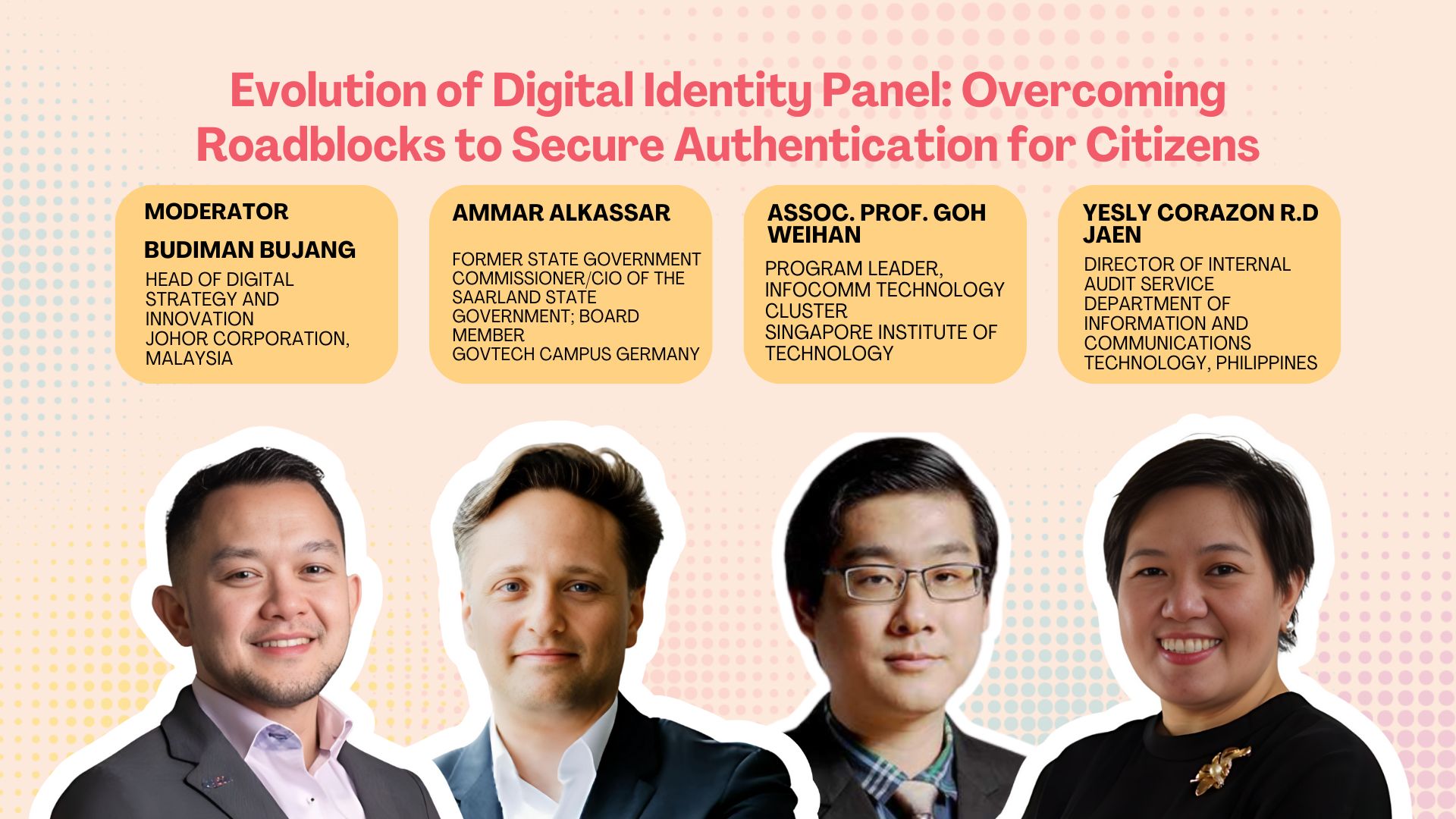 Evolution of Digital Identity Panel: Overcoming Roadblocks to Secure Authentication for Citizens

MODERATOR

BUDIMAN BUJANG

HEAD OF DIGITAL STRATEGY AND INNOVATION
JOHOR CORPORATION, MALAYSIA

AMMAR ALKASSAR

FORMER STATE GOVERNMENT COMMISSIONER/CIO OF THE SAARLAND STATE GOVERNMENT; BOARD MEMBER
GOVTECH CAMPUS GERMANY

ASSOC. PROF. GOH WEIHAN

PROGRAM LEADER,
INFOCOMM TECHNOLOGY CLUSTER
SINGAPORE INSTITUTE OF TECHNOLOGY

YESLY CORAZON R.D JAEN

DIRECTOR OF INTERNAL AUDIT SERVICE
DEPARTMENT OF INFORMATION AND COMMUNICATIONS TECHNOLOGY, PHILIPPINES